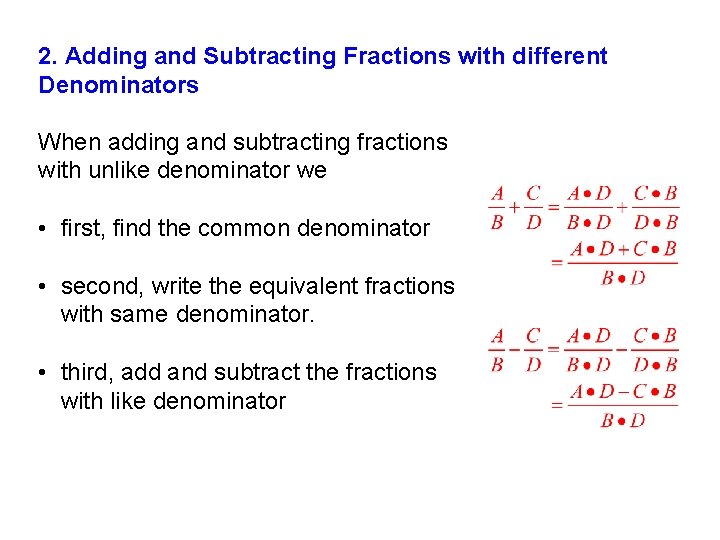 2. Adding and Subtracting Fractions with different Denominators

When adding and subtracting fractions with unlike denominator we

• first, find the common denominator

• second, write the equivalent fractions with same denominator.

• third, add and subtract the fractions with like denominator

$\frac{A}{B}+\frac{C}{D}=\frac{A \bullet D}{B \bullet D}+\frac{C \bullet B}{D \bullet B}$
$=\frac{A \bullet D+C \bullet B}{B \bullet D}$

$\frac{A}{B}-\frac{C}{D}=\frac{A \bullet D}{B \bullet D}-\frac{C \bullet B}{D \bullet B}$
$=\frac{A \bullet D-C \bullet B}{B \bullet D}$